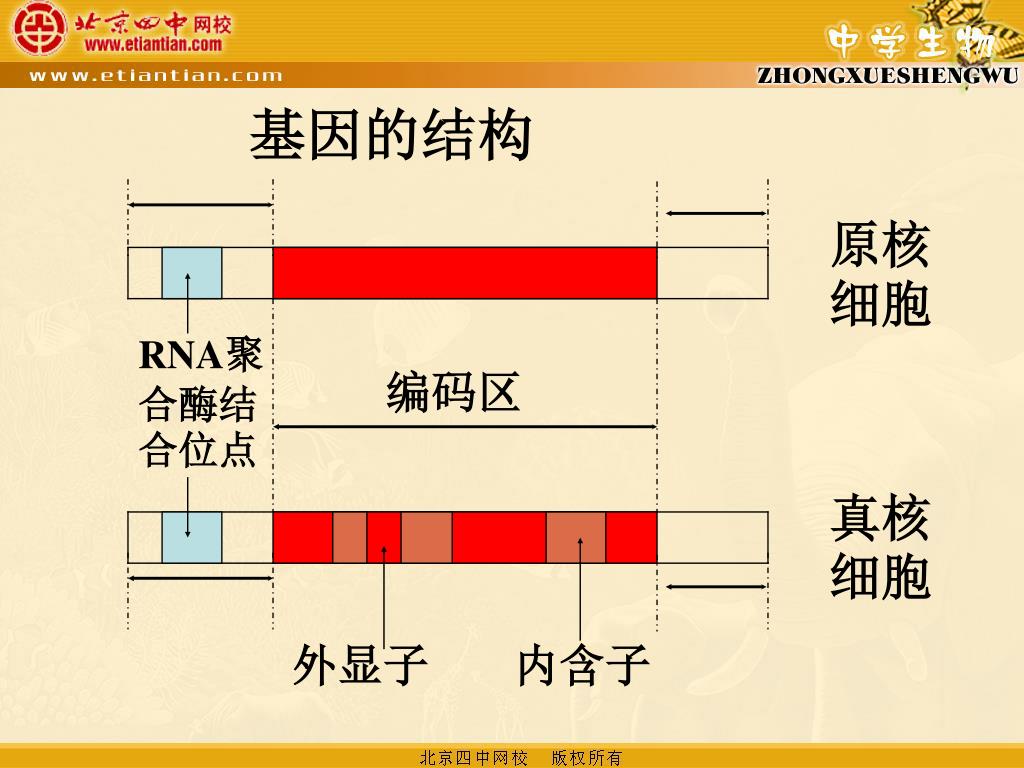 北京四中网校
www.etiantian.com
www.etiantian.com
中学生物
ZHONGXUESHENGWU

基因的结构

原核细胞

RNA聚合酶结合位点

编码区

真核细胞

外显子

内含子

北京四中网校 版权所有